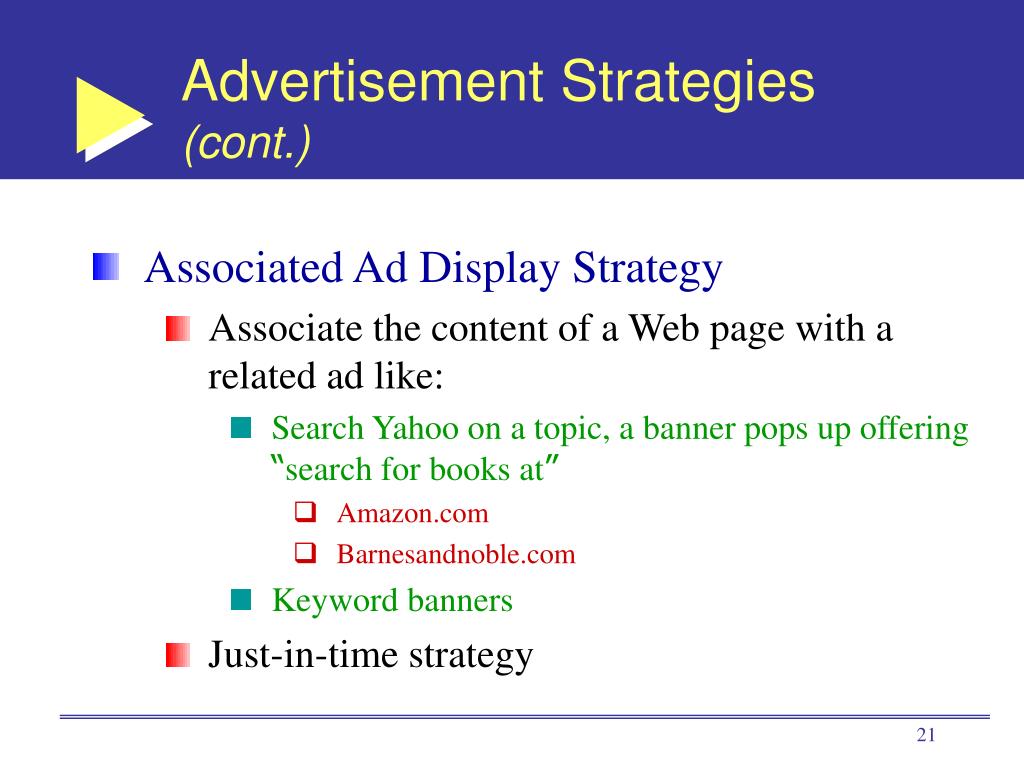 Advertisement Strategies
(cont.)

Associated Ad Display Strategy

Associate the content of a Web page with a related ad like:

Search Yahoo on a topic, a banner pops up offering "search for books at"

Amazon.com

Barnesandnoble.com

Keyword banners

Just-in-time strategy

21